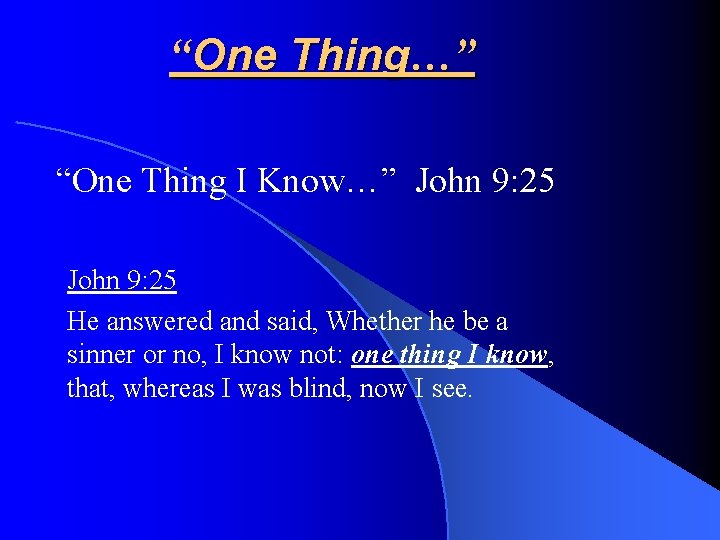 “One Thing…”

“One Thing I Know…” John 9:25

John 9:25

He answered and said, Whether he be a sinner or no, I know not: one thing I know, that, whereas I was blind, now I see.